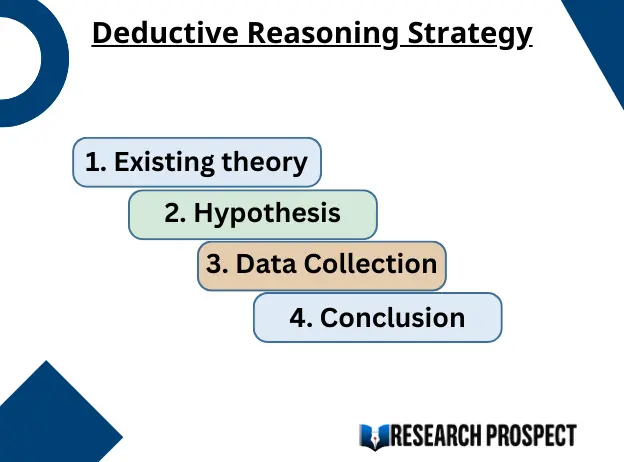 Deductive Reasoning Strategy

1. Existing theory

2. Hypothesis

3. Data Collection

4. Conclusion

RESEARCH PROSPECT